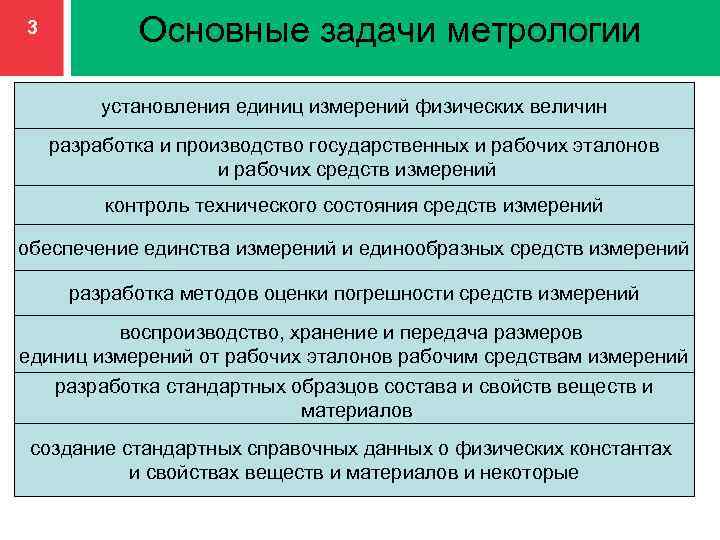 3

Основные задачи метрологии

установления единиц измерений физических величин

разработка и производство государственных и рабочих эталонов и рабочих средств измерений

контроль технического состояния средств измерений

обеспечение единства измерений и единообразных средств измерений

разработка методов оценки погрешности средств измерений

воспроизводство, хранение и передача размеров единиц измерений от рабочих эталонов рабочим средствам измерений

разработка стандартных образцов состава и свойств веществ и материалов

создание стандартных справочных данных о физических константах и свойствах веществ и материалов и некоторые